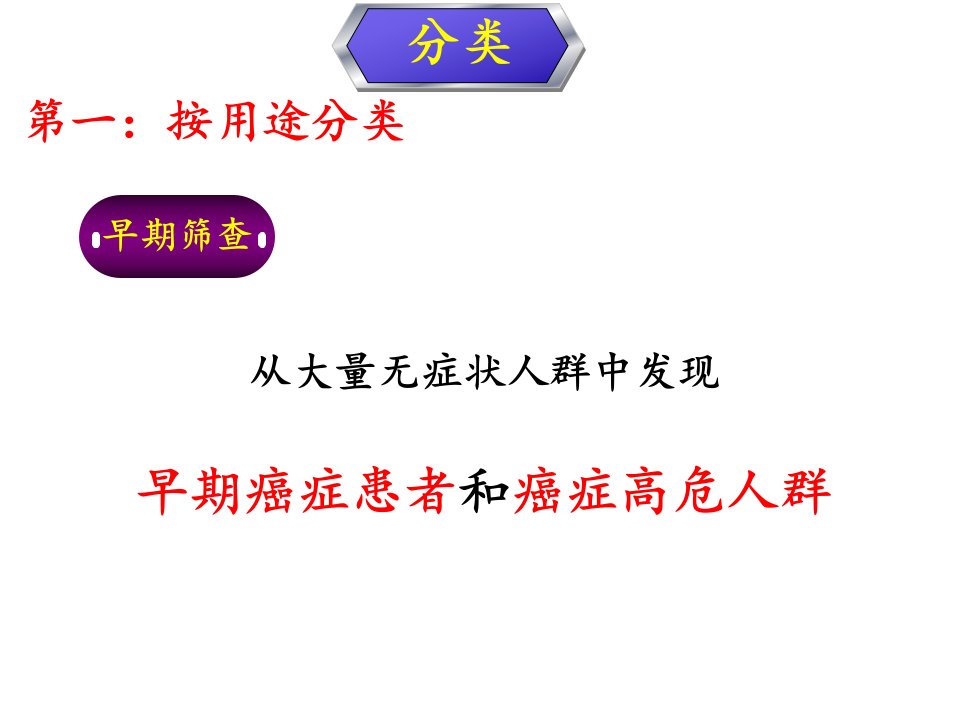 分类

第一：按用途分类

早期筛查

从大量无症状人群中发现

早期癌症患者和癌症高危人群